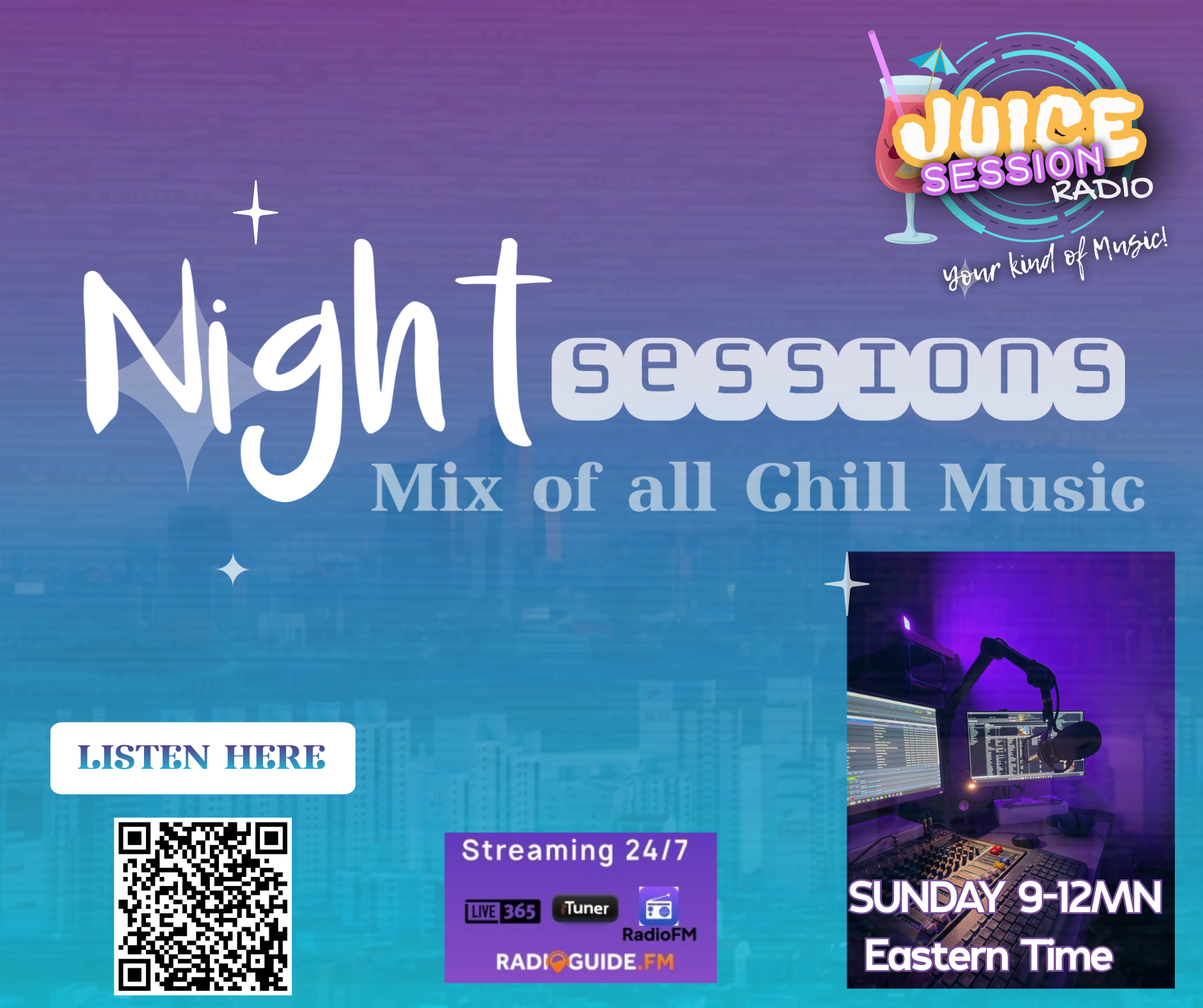 JUICE SESSION RADIO
your kind of Music!

Night sessions
Mix of all Chill Music

LISTEN HERE

Streaming 24/7
LIVE 365
Tuner
RadioFM
RADIOGUIDE.FM

SUNDAY 9-12MN
Eastern Time